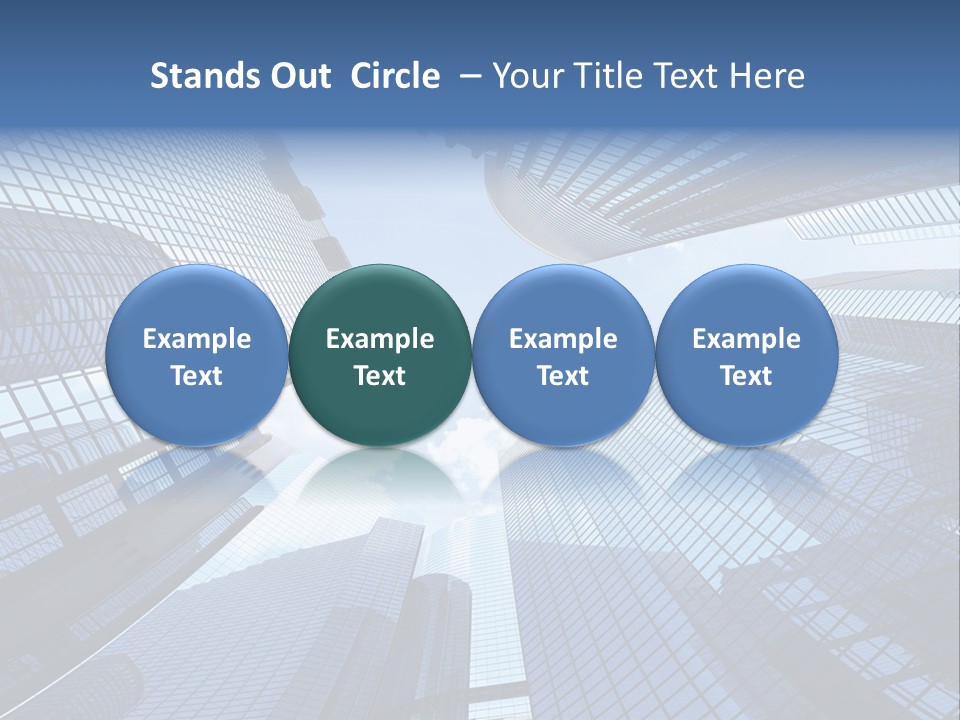 Stands Out Circle – Your Title Text Here

Example Text

Example Text

Example Text

Example Text